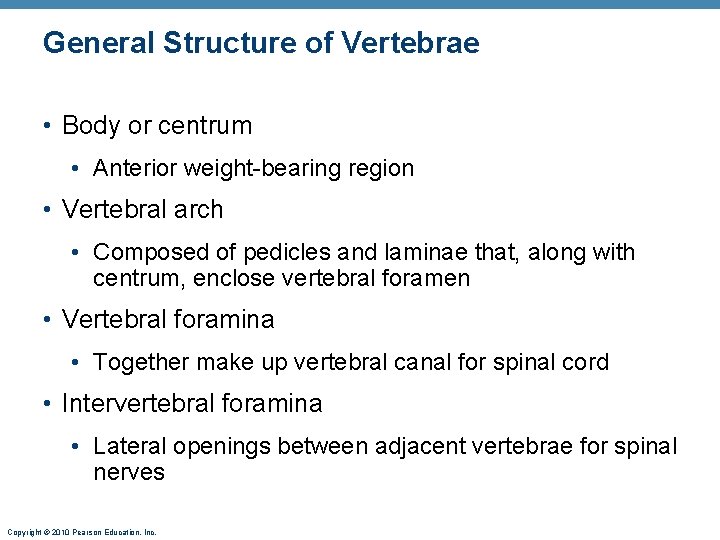 General Structure of Vertebrae

• Body or centrum

• Anterior weight-bearing region

• Vertebral arch

• Composed of pedicles and laminae that, along with centrum, enclose vertebral foramen

• Vertebral foramina

• Together make up vertebral canal for spinal cord

• Intervertebral foramina

• Lateral openings between adjacent vertebrae for spinal nerves

Copyright © 2010 Pearson Education, Inc.